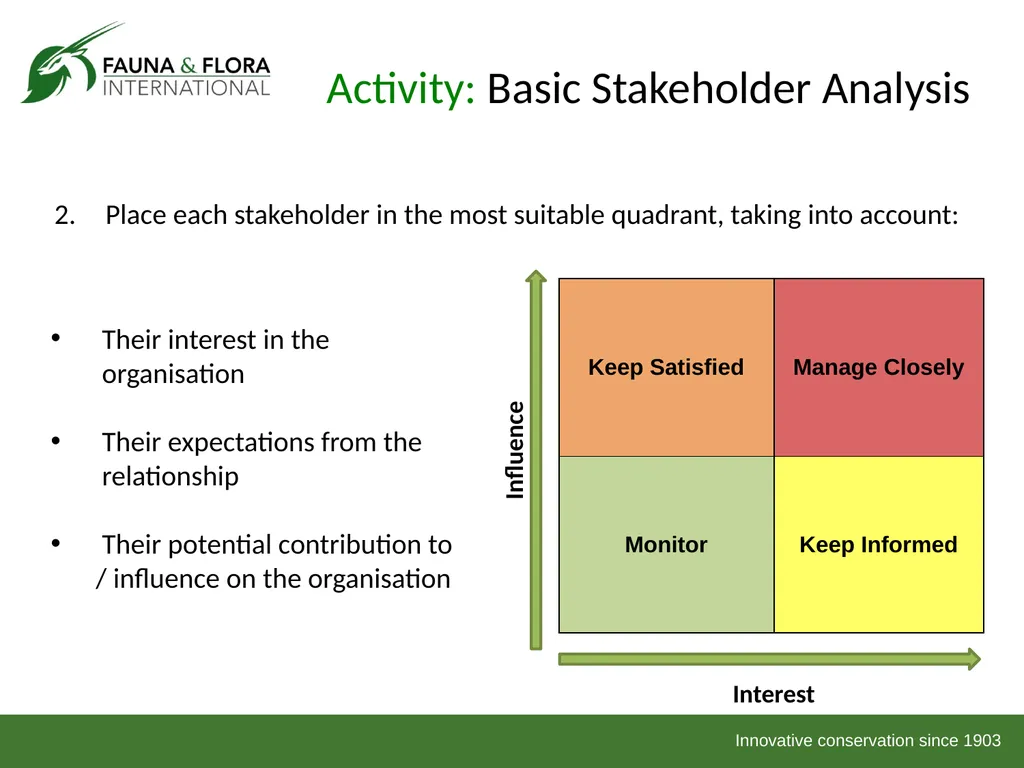 FAUNA & FLORA INTERNATIONAL

Activity: Basic Stakeholder Analysis

2. Place each stakeholder in the most suitable quadrant, taking into account:

• Their interest in the organisation

• Their expectations from the relationship

• Their potential contribution to / influence on the organisation

Influence

| Keep Satisfied | Manage Closely |
|---|---|
| Monitor | Keep Informed |

Interest

Innovative conservation since 1903